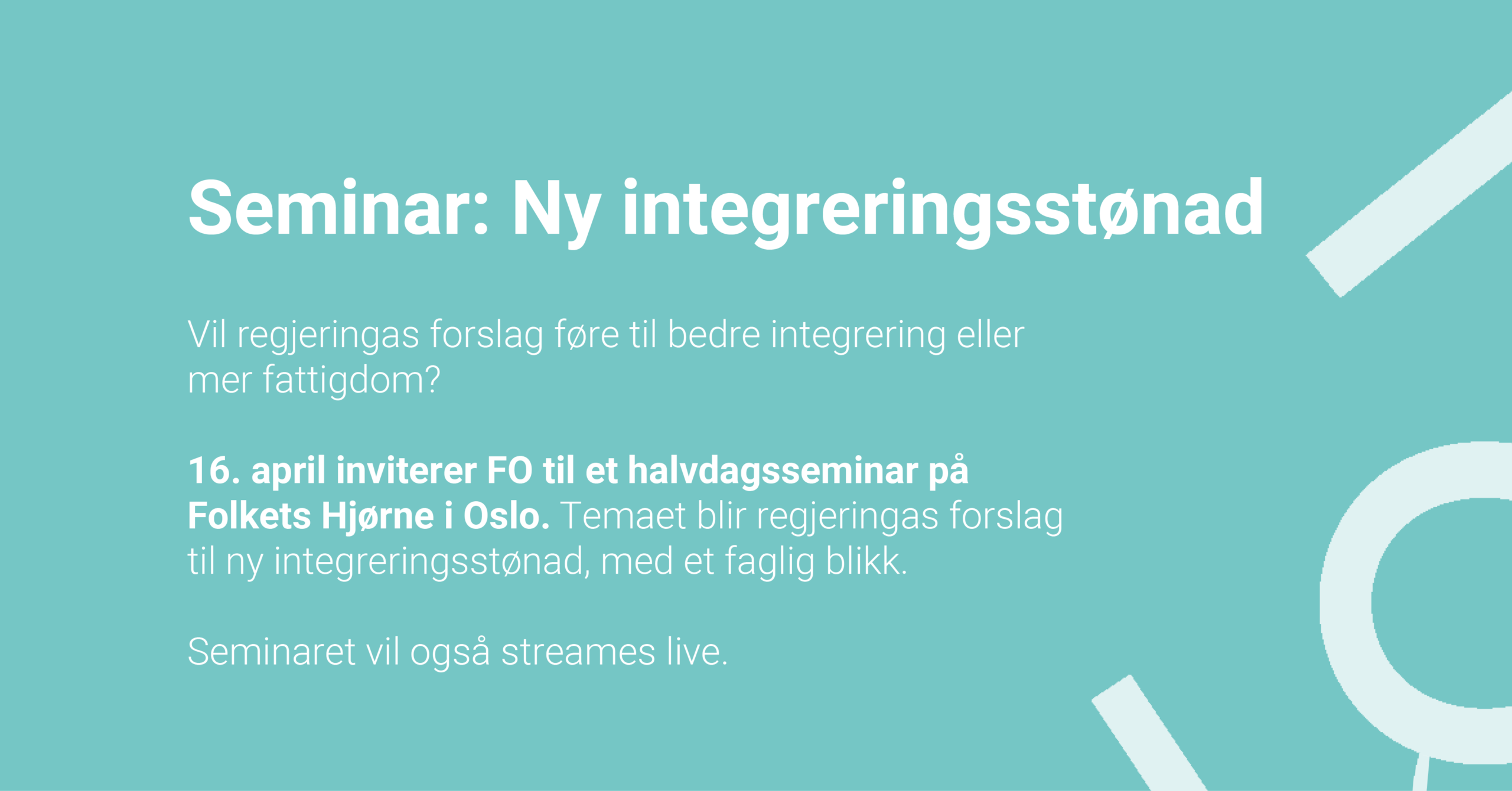 Seminar: Ny integreringsstønad

Vil regjeringas forslag føre til bedre integrering eller mer fattigdom?

16. april inviterer FO til et halvdagsseminar på Folkets Hjørne i Oslo. Temaet blir regjeringas forslag til ny integreringsstønad, med et faglig blikk.

Seminaret vil også streames live.